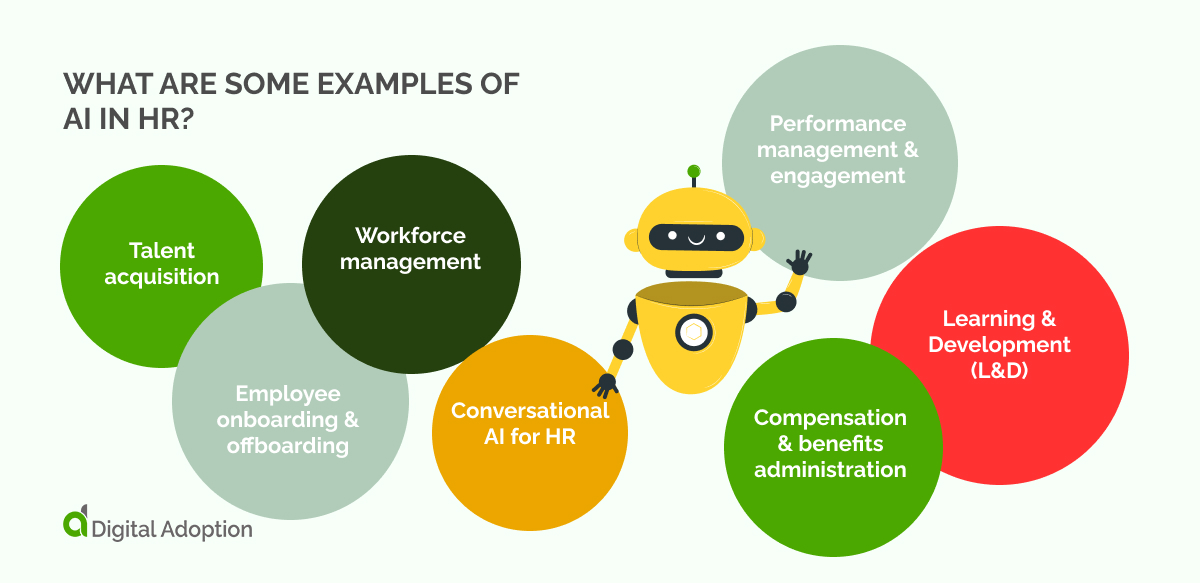 WHAT ARE SOME EXAMPLES OF AI IN HR?

Talent acquisition

Workforce management

Employee onboarding & offboarding

Conversational AI for HR

Performance management & engagement

Learning & Development (L&D)

Compensation & benefits administration

Digital Adoption